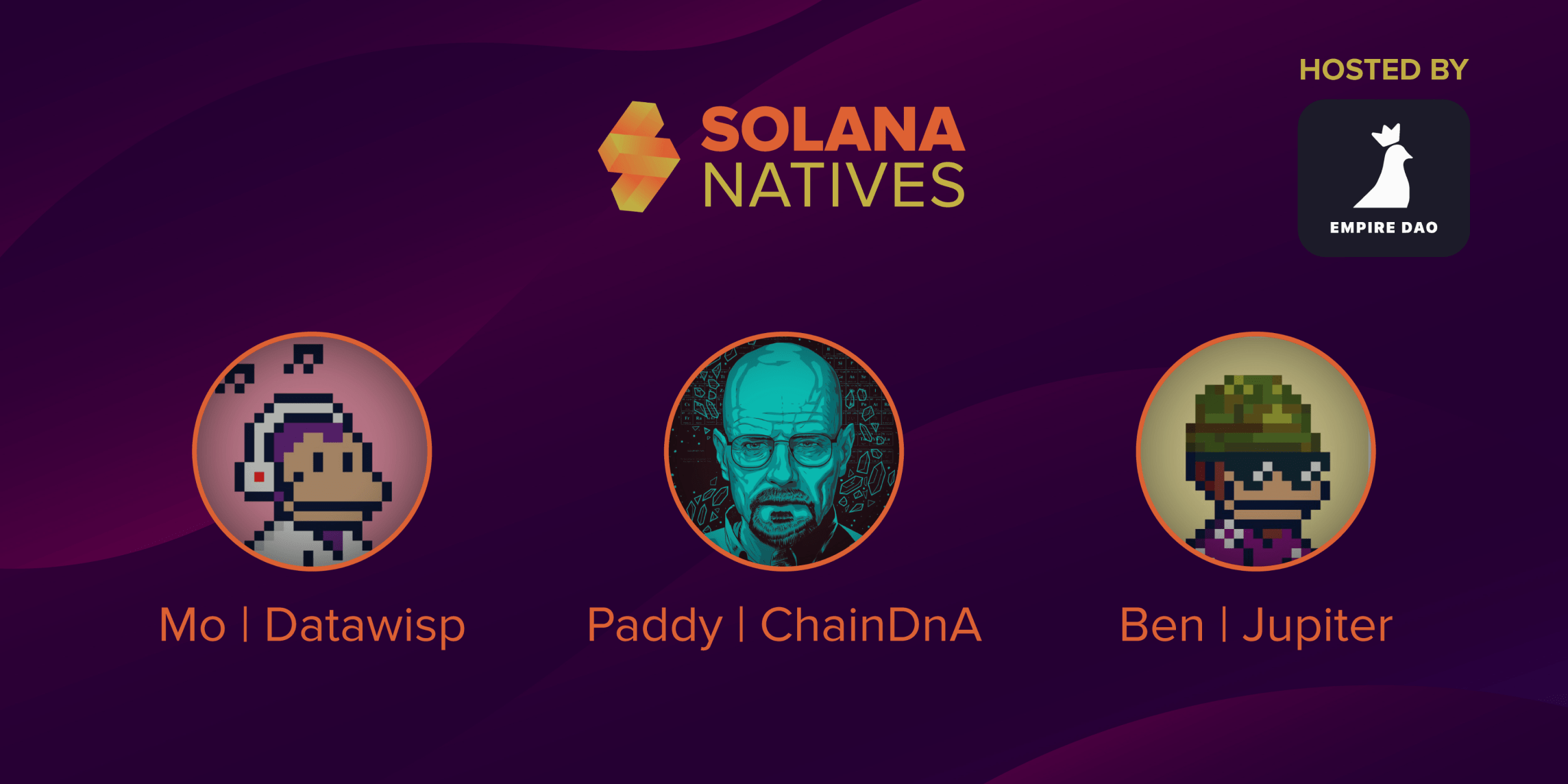 SOLANA NATIVES

HOSTED BY

EMPIRE DAO

Mo | Datawisp

Paddy | ChainDnA

Ben | Jupiter